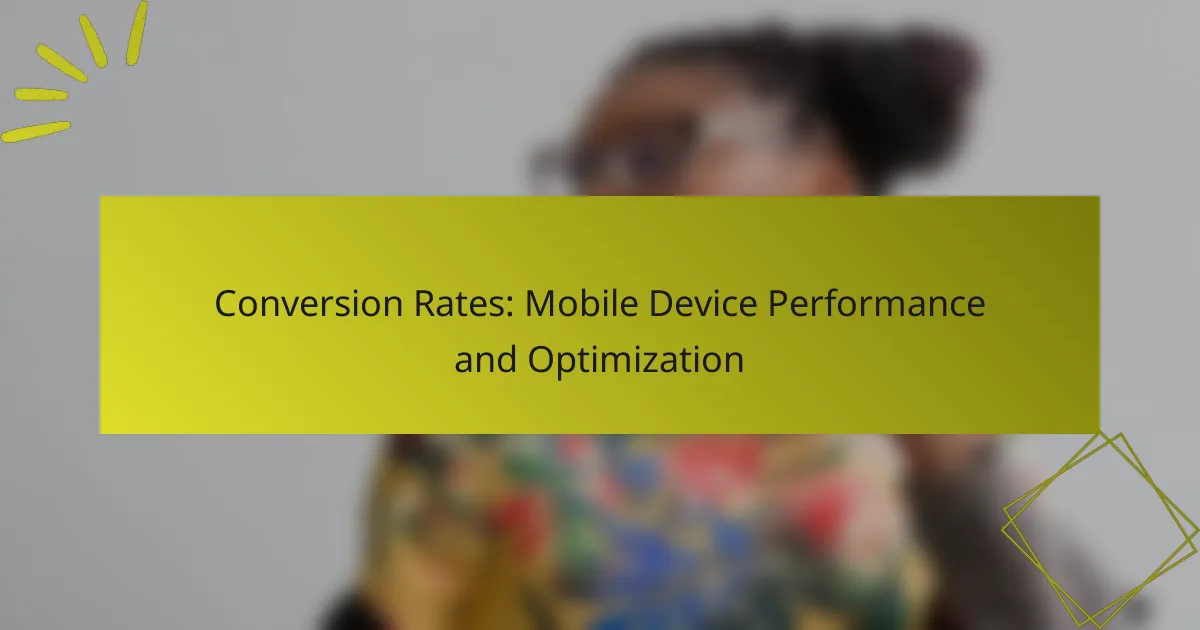 Conversion Rates: Mobile Device Performance and Optimization